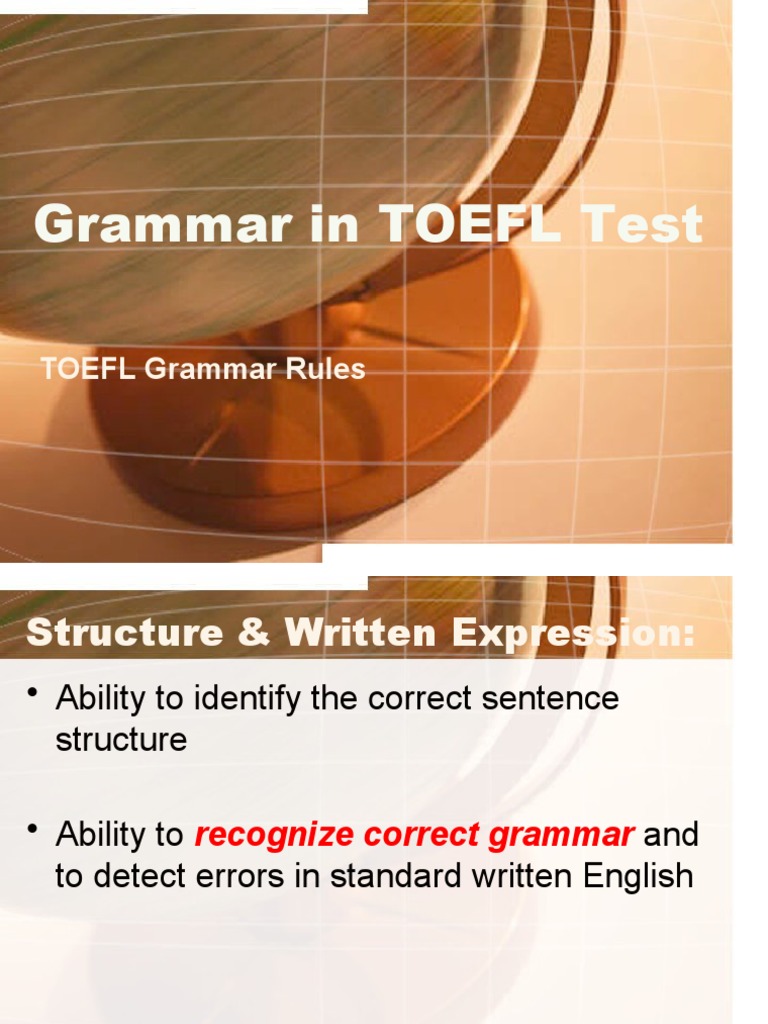 Grammar in TOEFL Test

TOEFL Grammar Rules

Structure & Written Expression:

• Ability to identify the correct sentence structure

• Ability to recognize correct grammar and to detect errors in standard written English